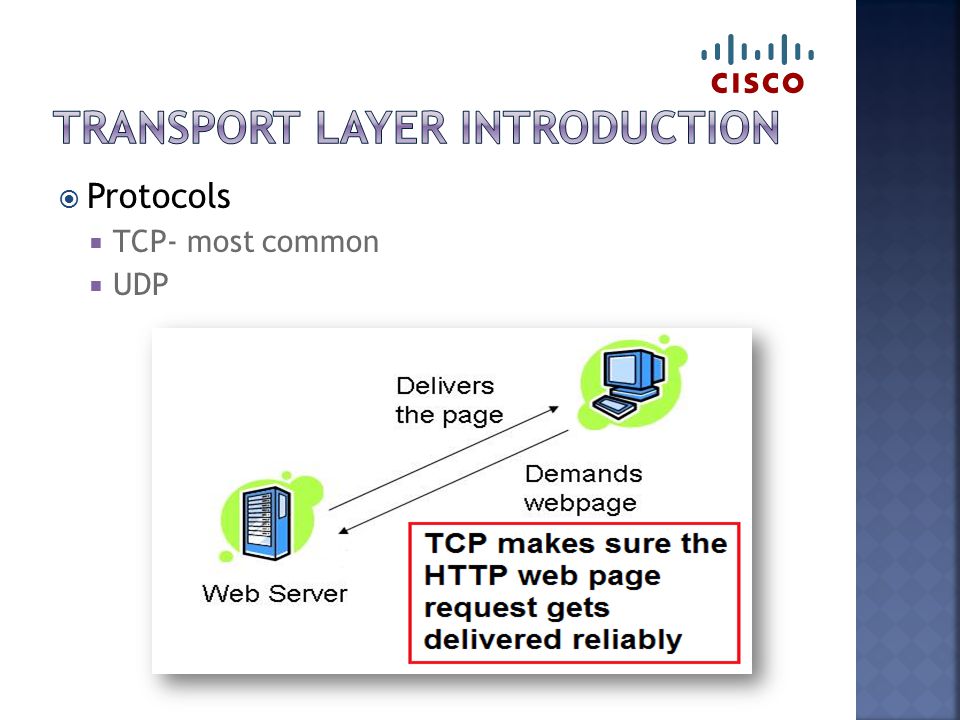 CISCO

TRANSPORT LAYER INTRODUCTION

Protocols

TCP- most common

UDP

Delivers the page

Demands webpage

Web Server

TCP makes sure the HTTP web page request gets delivered reliably